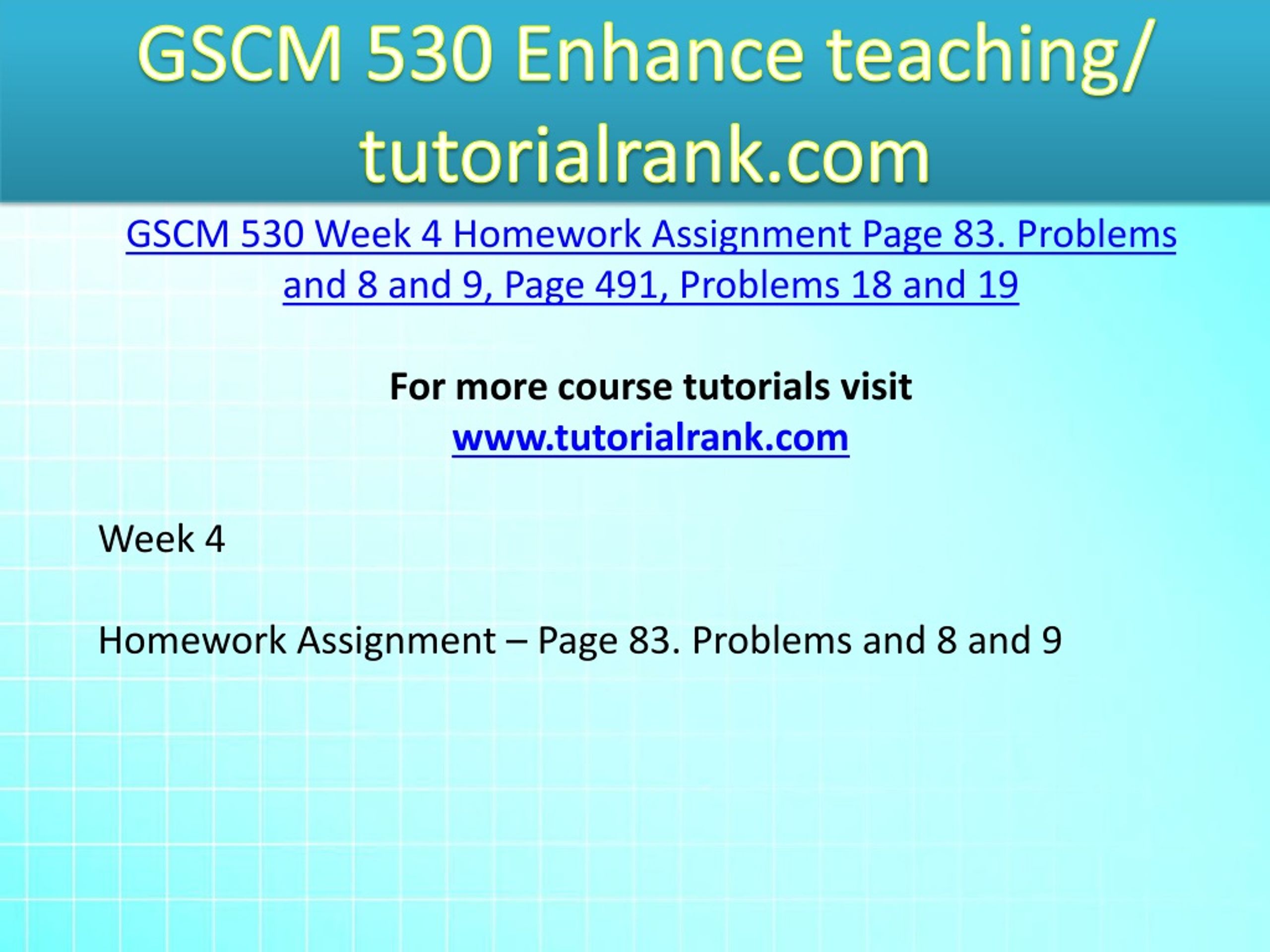 GSCM 530 Enhance teaching/ tutorialrank.com

GSCM 530 Week 4 Homework Assignment Page 83. Problems and 8 and 9, Page 491, Problems 18 and 19

For more course tutorials visit
www.tutorialrank.com

Week 4

Homework Assignment – Page 83. Problems and 8 and 9